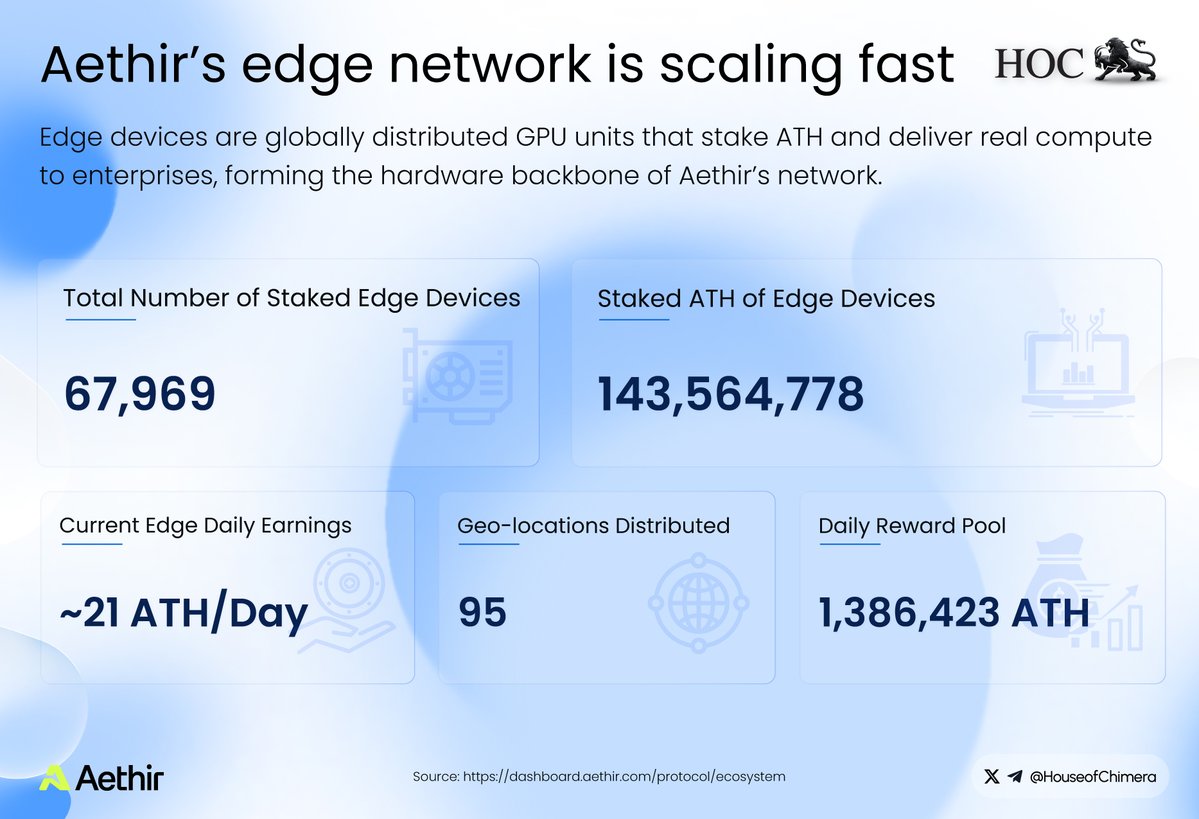 Aethir's edge network is scaling fast

HOC

Edge devices are globally distributed GPU units that stake ATH and deliver real compute to enterprises, forming the hardware backbone of Aethir's network.

Total Number of Staked Edge Devices

67,969

Staked ATH of Edge Devices

143,564,778

Current Edge Daily Earnings

~21 ATH/Day

Geo-locations Distributed

95

Daily Reward Pool

1,386,423 ATH

Aethir

Source: https://dashboard.aethir.com/protocol/ecosystem

@HouseofChimera